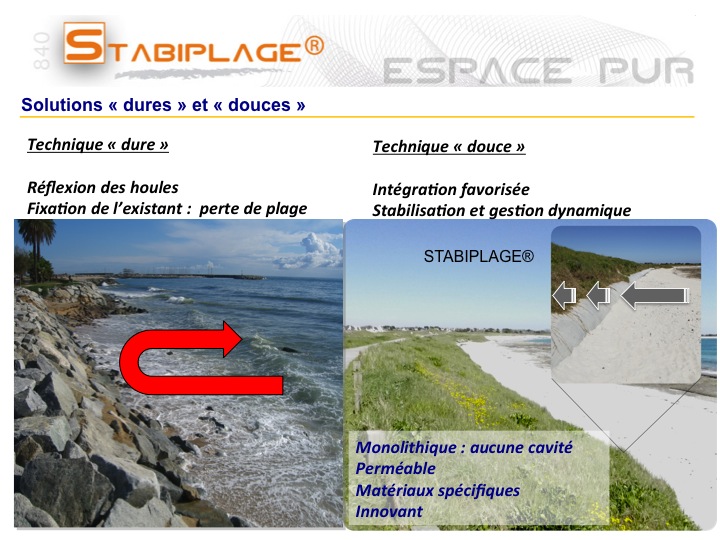 840

STABIPLAGE®

ESPACE PUR

Solutions « dures » et « douces »

Technique « dure »

Réflexion des houles
Fixation de l'existant : perte de plage

Technique « douce »

Intégration favorisée
Stabilisation et gestion dynamique

STABIPLAGE®

Monolithique : aucune cavité
Perméable
Matériaux spécifiques
Innovant